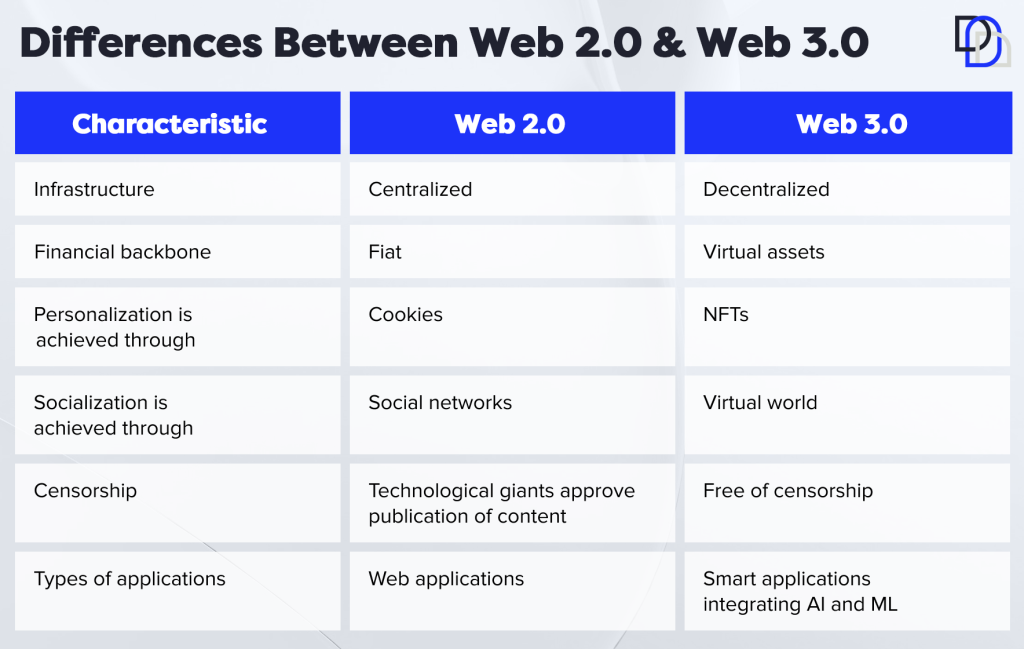 Differences Between Web 2.0 & Web 3.0

| Characteristic | Web 2.0 | Web 3.0 |
|---|---|---|
| Infrastructure | Centralized | Decentralized |
| Financial backbone | Fiat | Virtual assets |
| Personalization is achieved through | Cookies | NFTs |
| Socialization is achieved through | Social networks | Virtual world |
| Censorship | Technological giants approve publication of content | Free of censorship |
| Types of applications | Web applications | Smart applications integrating AI and ML |